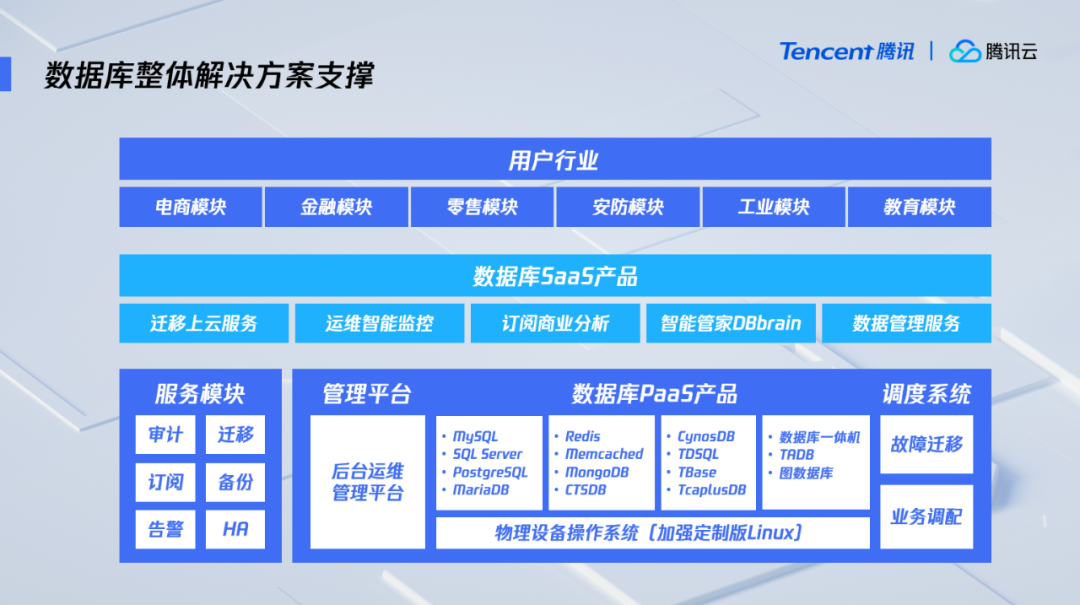 数据库整体解决方案支撑

Tencent 腾讯 | 腾讯云

用户行业

电商模块 金融模块 零售模块 安防模块 工业模块 教育模块

数据库SaaS产品

迁移上云服务 运维智能监控 订阅商业分析 智能管家DBbrain 数据管理服务

服务模块

审计 迁移
订阅 备份
告警 HA

管理平台

后台运维管理平台

数据库PaaS产品

• MySQL
• SQL Server
• PostgreSQL
• MariaDB

• Redis
• Memcached
• MongoDB
• CTSDB

• CynosDB
• TDSQL
• TBase
• TcaplusDB

• 数据库一体机
• TADB
• 图数据库

物理设备操作系统（加强定制版Linux）

调度系统

故障迁移

业务调配